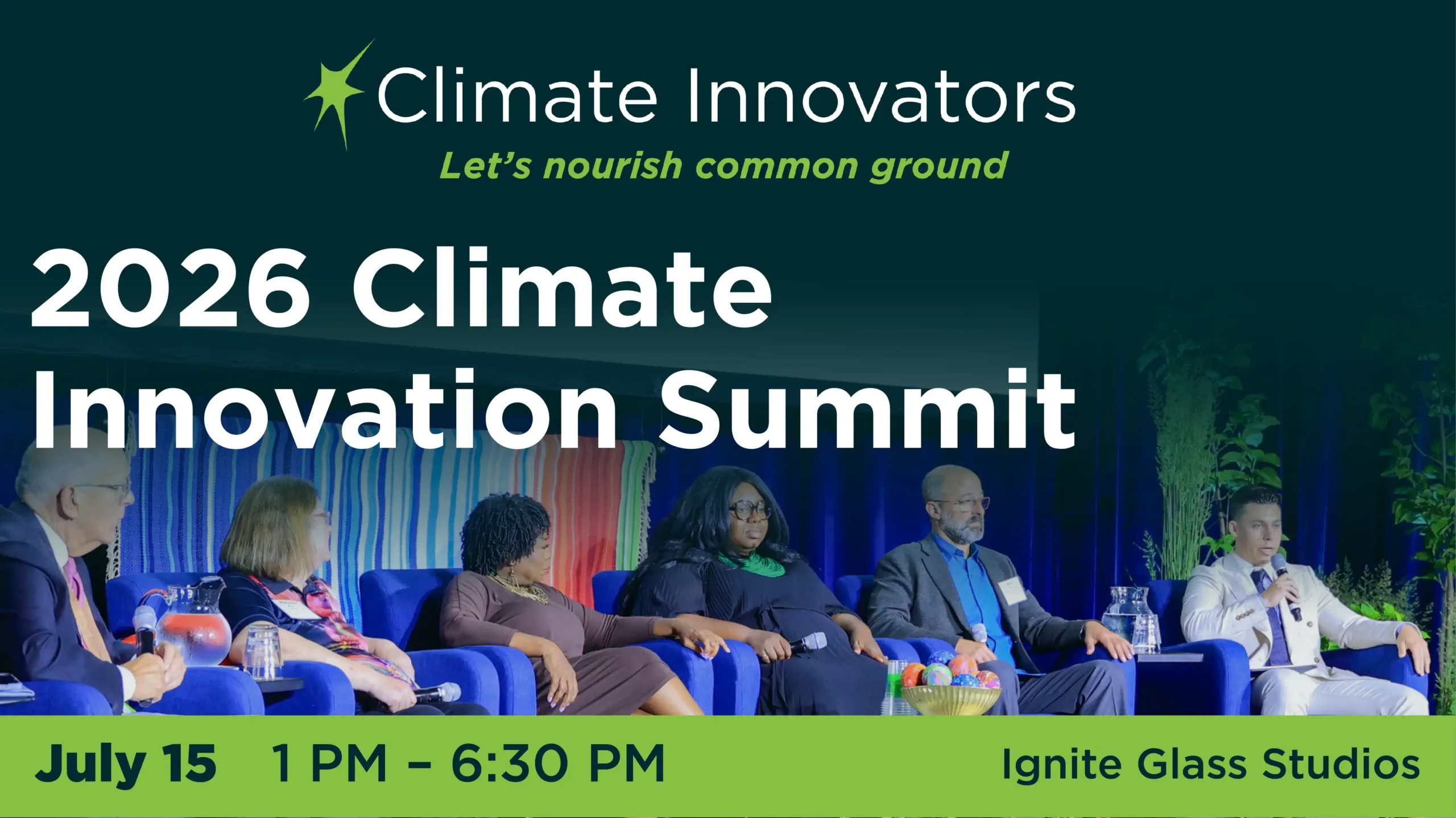 Climate Innovators
Let's nourish common ground

2026 Climate Innovation Summit

July 15 1 PM – 6:30 PM Ignite Glass Studios